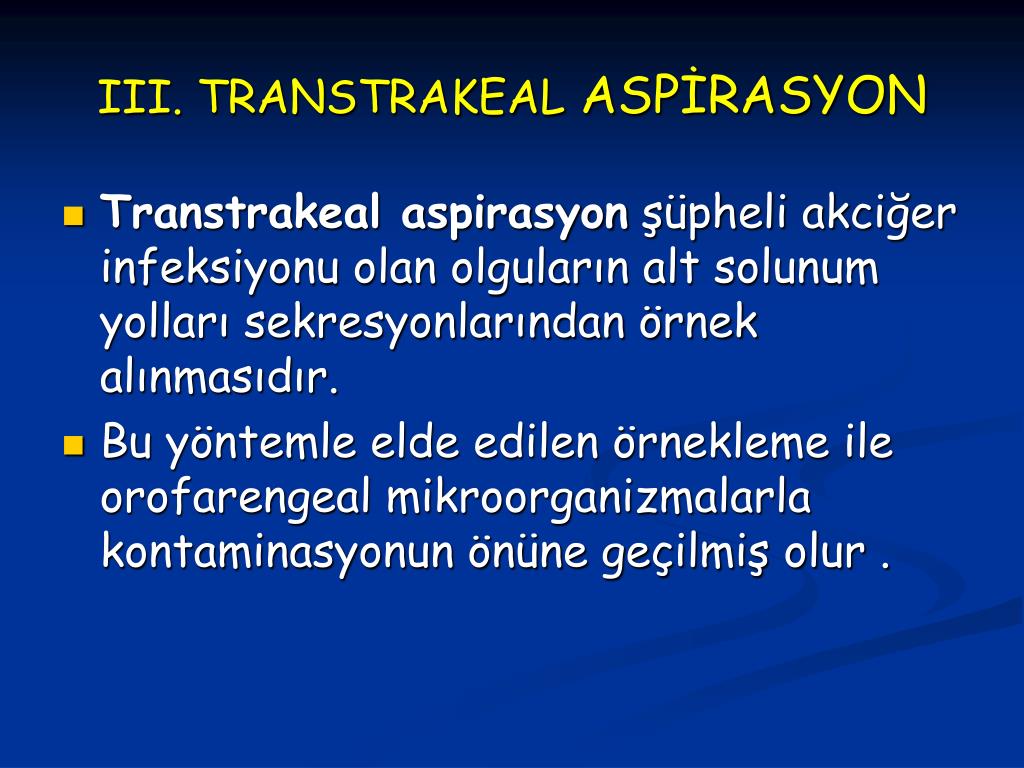 III. TRANSTRAKEAL ASPİRASYON

Transtrakeal aspirasyon şüpheli akciğer infeksiyonu olan olguların alt solunum yolları sekresyonlarından örnek alınmasıdır.

Bu yöntemle elde edilen örnekleme ile orofarengeal mikroorganizmalarla kontaminasyonun önüne geçilmiş olur .